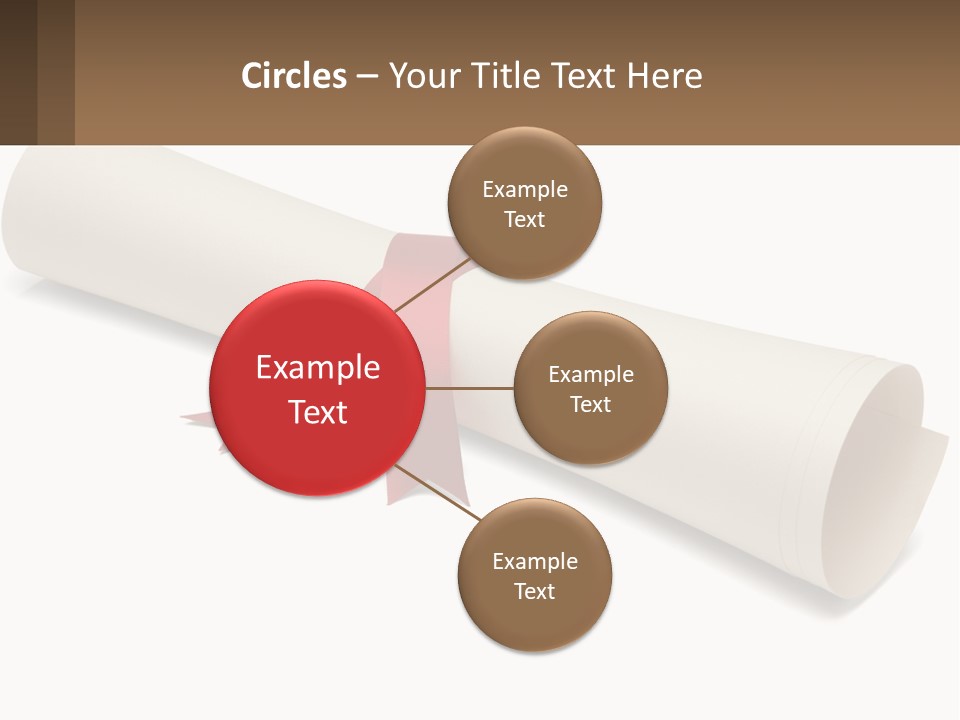 Circles – Your Title Text Here

Example Text

Example Text

Example Text

Example Text